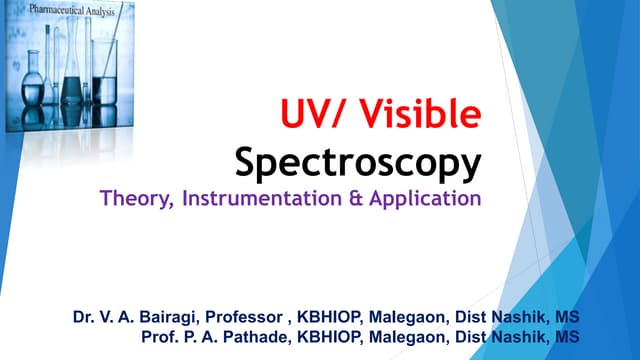 Pharmaceutical Analysis

UV/ Visible Spectroscopy

Theory, Instrumentation & Application

Dr. V. A. Bairagi, Professor , KBHIOP, Malegaon, Dist Nashik, MS
Prof. P. A. Pathade, KBHIOP, Malegaon, Dist Nashik, MS